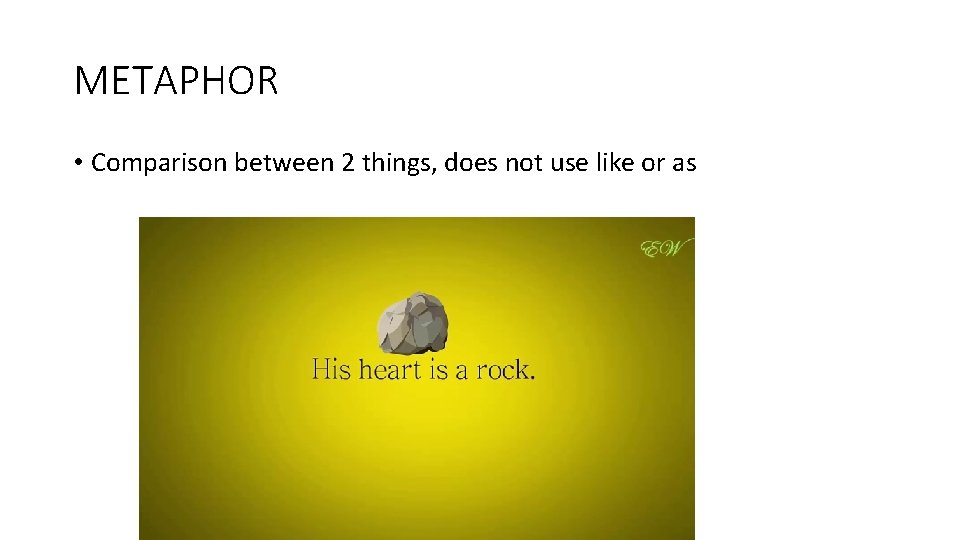 METAPHOR

• Comparison between 2 things, does not use like or as

EW

His heart is a rock.